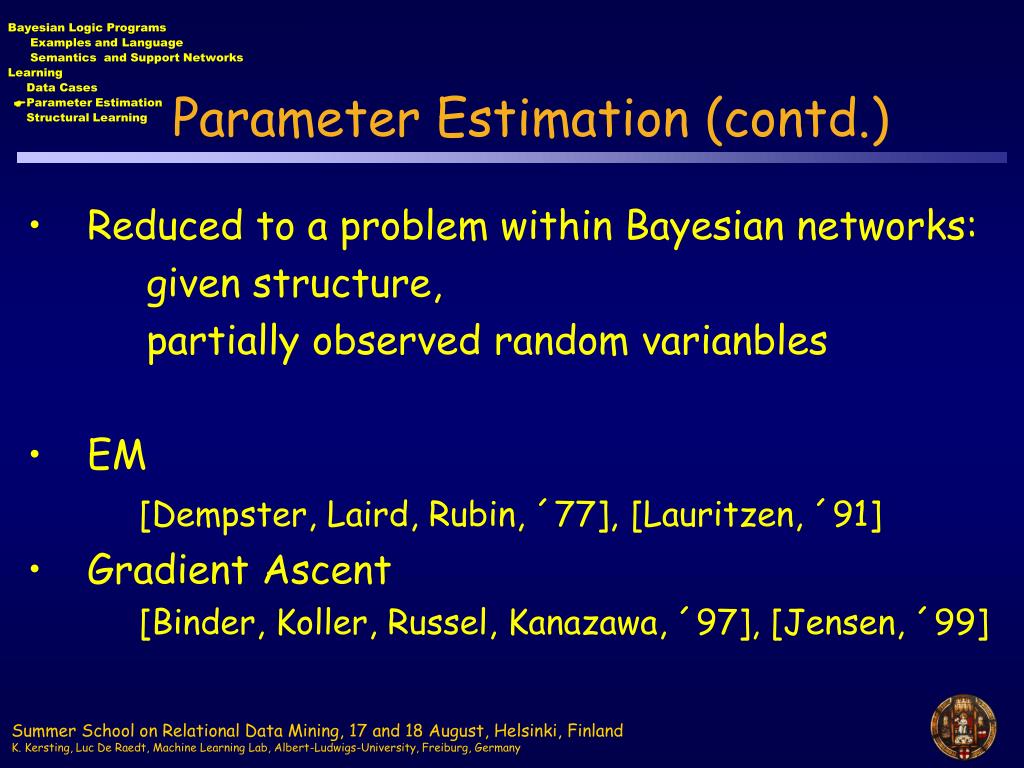 Bayesian Logic Programs
Examples and Language
Semantics and Support Networks
Learning
Data Cases
Parameter Estimation
Structural Learning

Parameter Estimation (contd.)

• Reduced to a problem within Bayesian networks:
given structure,
partially observed random varianbles

• EM
[Dempster, Laird, Rubin, ´77], [Lauritzen, ´91]

• Gradient Ascent
[Binder, Koller, Russel, Kanazawa, ´97], [Jensen, ´99]

Summer School on Relational Data Mining, 17 and 18 August, Helsinki, Finland
K. Kersting, Luc De Raedt, Machine Learning Lab, Albert-Ludwigs-University, Freiburg, Germany